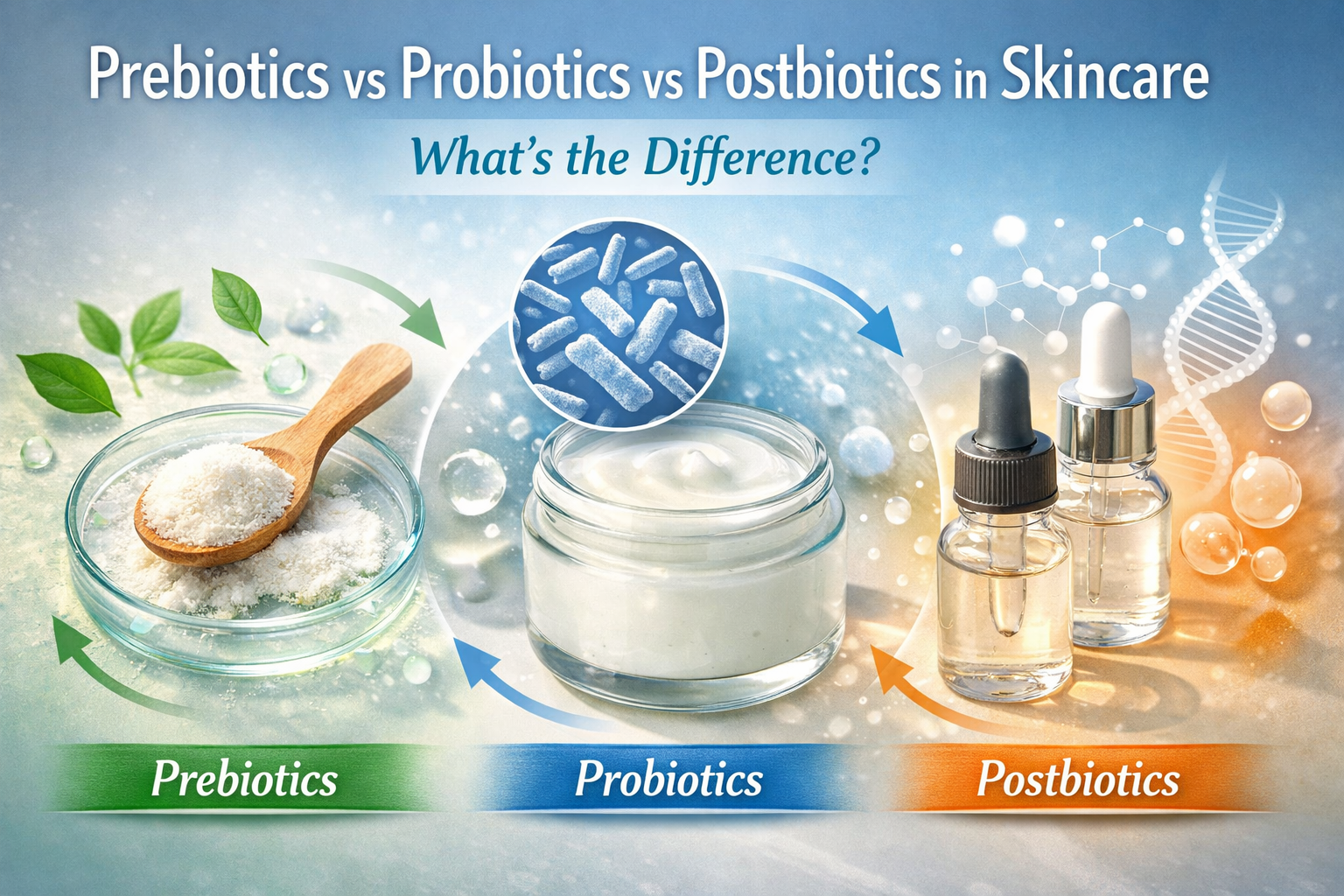 Prebiotics vs Probiotics vs Postbiotics in Skincare

What's the Difference?

Prebiotics

Probiotics

Postbiotics